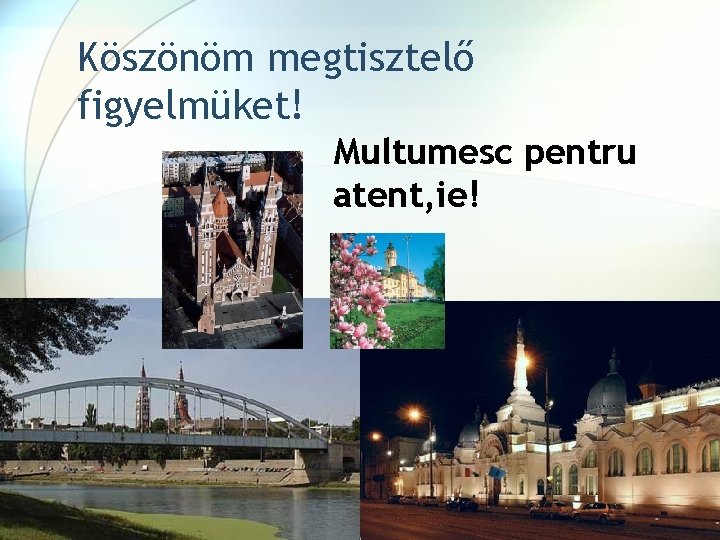 Köszönöm megtisztelő figyelmüket!

Multumesc pentru atent,ie!